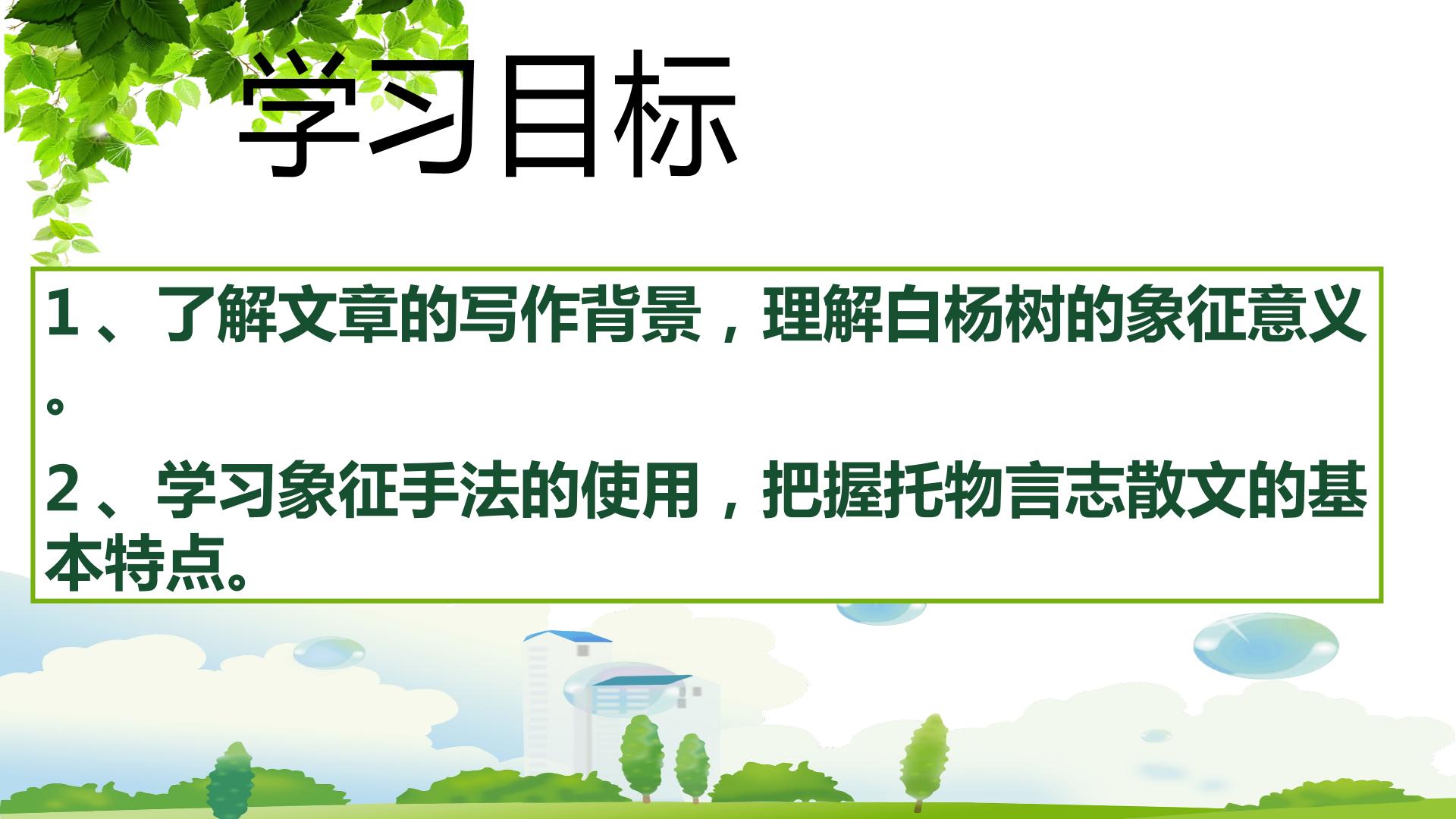 学习目标

1、了解文章的写作背景，理解白杨树的象征意义。

2、学习象征手法的使用，把握托物言志散文的基本特点。